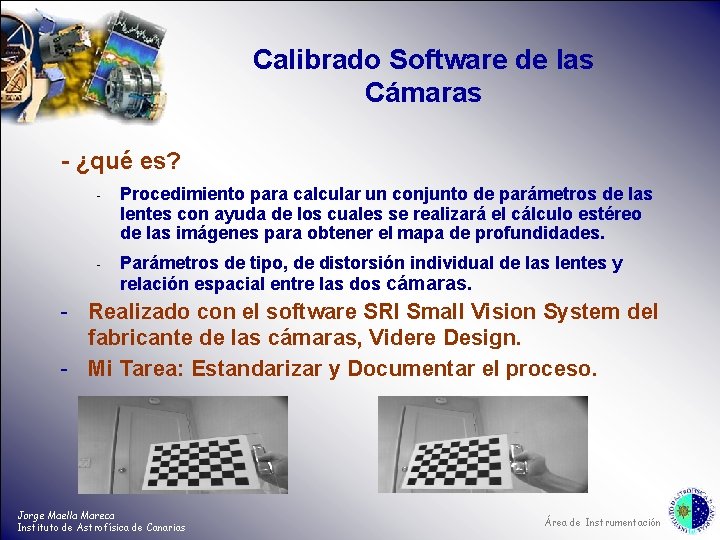 Calibrado Software de las Cámaras

- ¿qué es?

- Procedimiento para calcular un conjunto de parámetros de las lentes con ayuda de los cuales se realizará el cálculo estéreo de las imágenes para obtener el mapa de profundidades.

- Parámetros de tipo, de distorsión individual de las lentes y relación espacial entre las dos cámaras.

- Realizado con el software SRI Small Vision System del fabricante de las cámaras, Videre Design.

- Mi Tarea: Estandarizar y Documentar el proceso.

Jorge Maella Mareca
Instituto de Astrofísica de Canarias

Área de Instrumentación